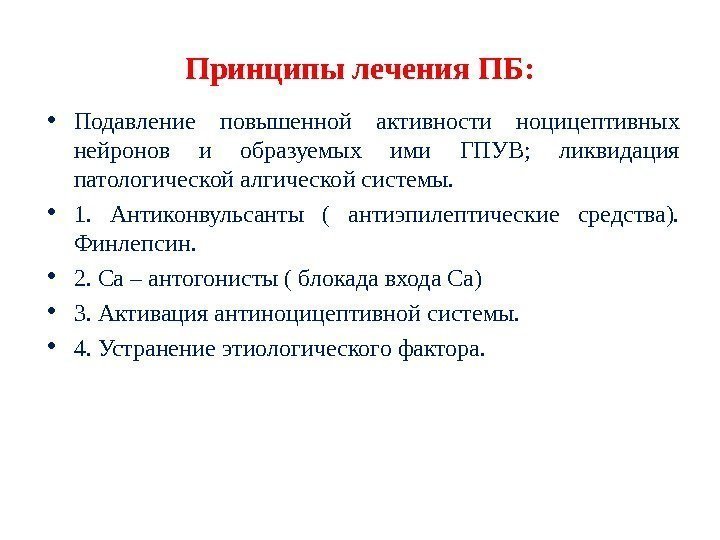 Принципы лечения ПБ:

• Подавление повышенной активности ноцицептивных нейронов и образуемых ими ГПУВ; ликвидация патологической алгической системы.

• 1. Антиконвульсанты ( антиэпилептические средства). Финлепсин.

• 2. Са – антогонисты ( блокада входа Са)

• 3. Активация антиноцицептивной системы.

• 4. Устранение этиологического фактора.